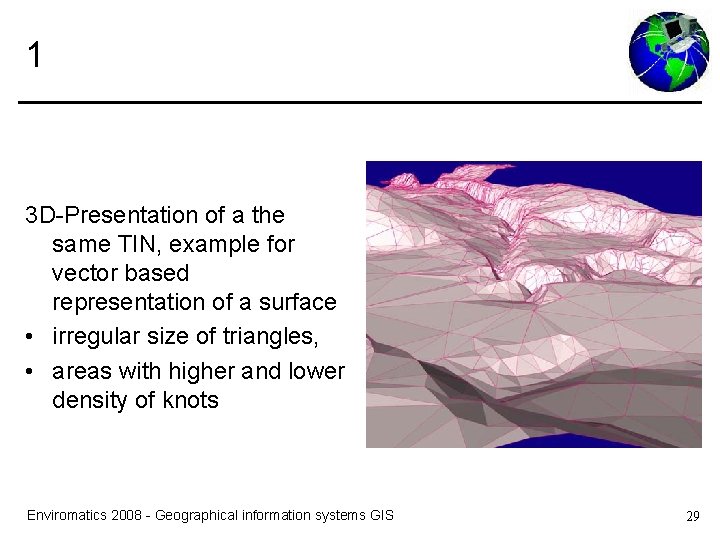 1

3D-Presentation of a the same TIN, example for vector based representation of a surface

• irregular size of triangles,

• areas with higher and lower density of knots

Enviromatics 2008 - Geographical information systems GIS

29